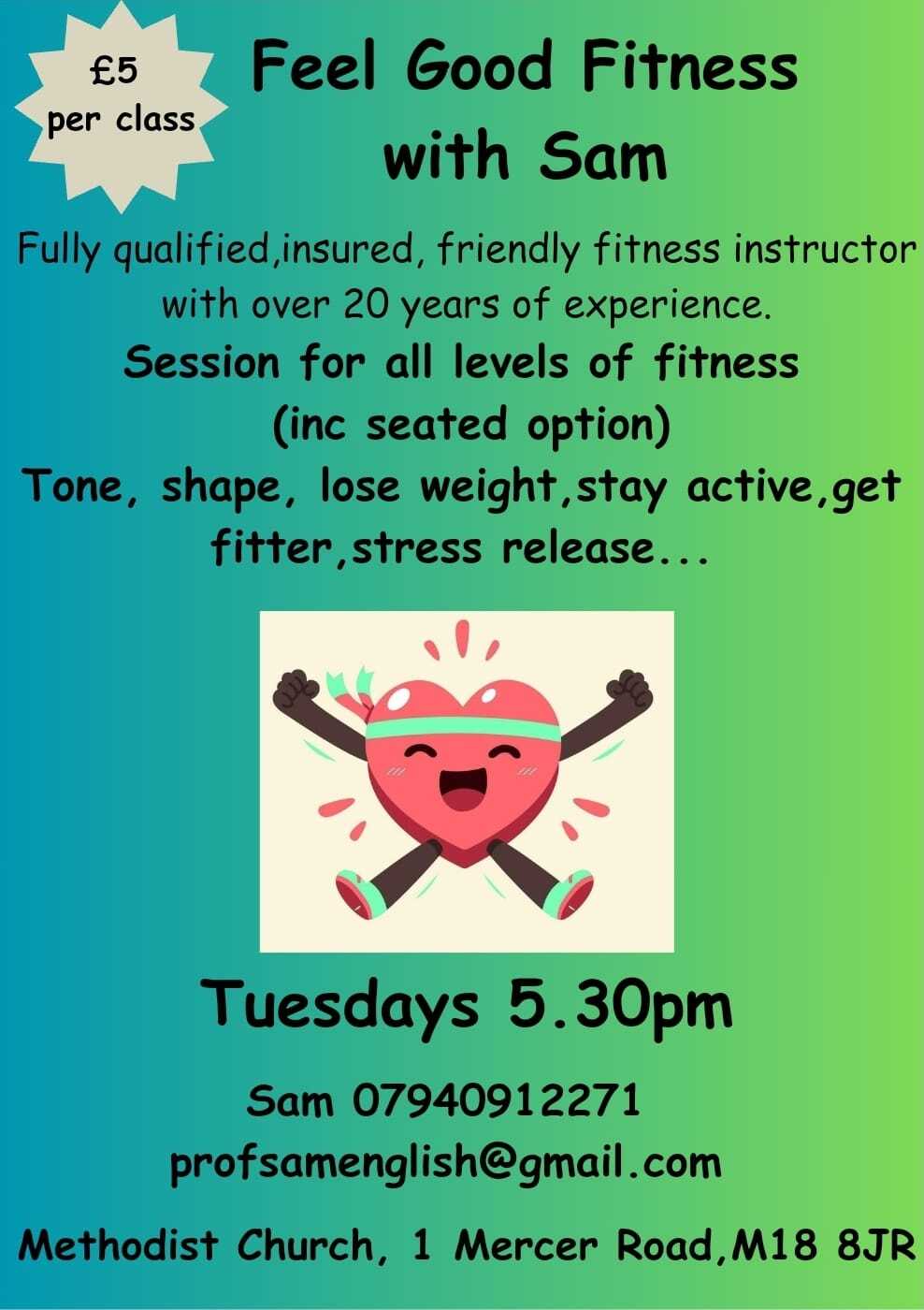 £5 per class

Feel Good Fitness with Sam

Fully qualified,insured, friendly fitness instructor with over 20 years of experience.

Session for all levels of fitness (inc seated option)

Tone, shape, lose weight,stay active,get fitter,stress release...

Tuesdays 5.30pm

Sam 07940912271
profsamenglish@gmail.com

Methodist Church, 1 Mercer Road,M18 8JR